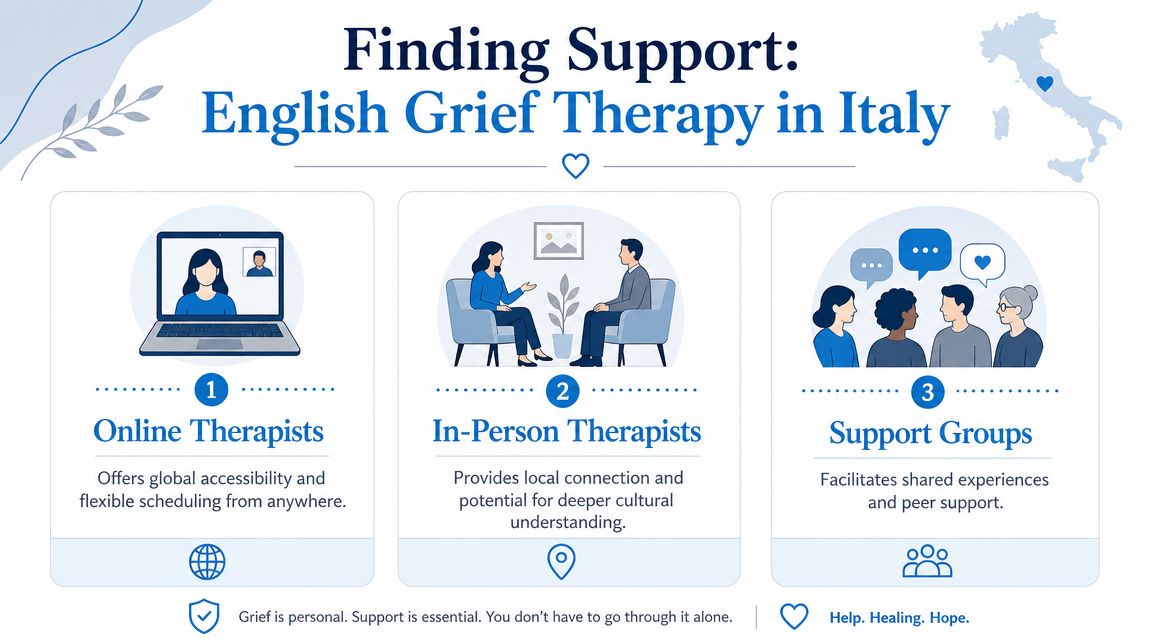 Finding Support:
English Grief Therapy in Italy

1
Online Therapists
Offers global accessibility and flexible scheduling from anywhere.

2
In-Person Therapists
Provides local connection and potential for deeper cultural understanding.

3
Support Groups
Facilitates shared experiences and peer support.

Grief is personal. Support is essential. You don't have to go through it alone.

Help. Healing. Hope.